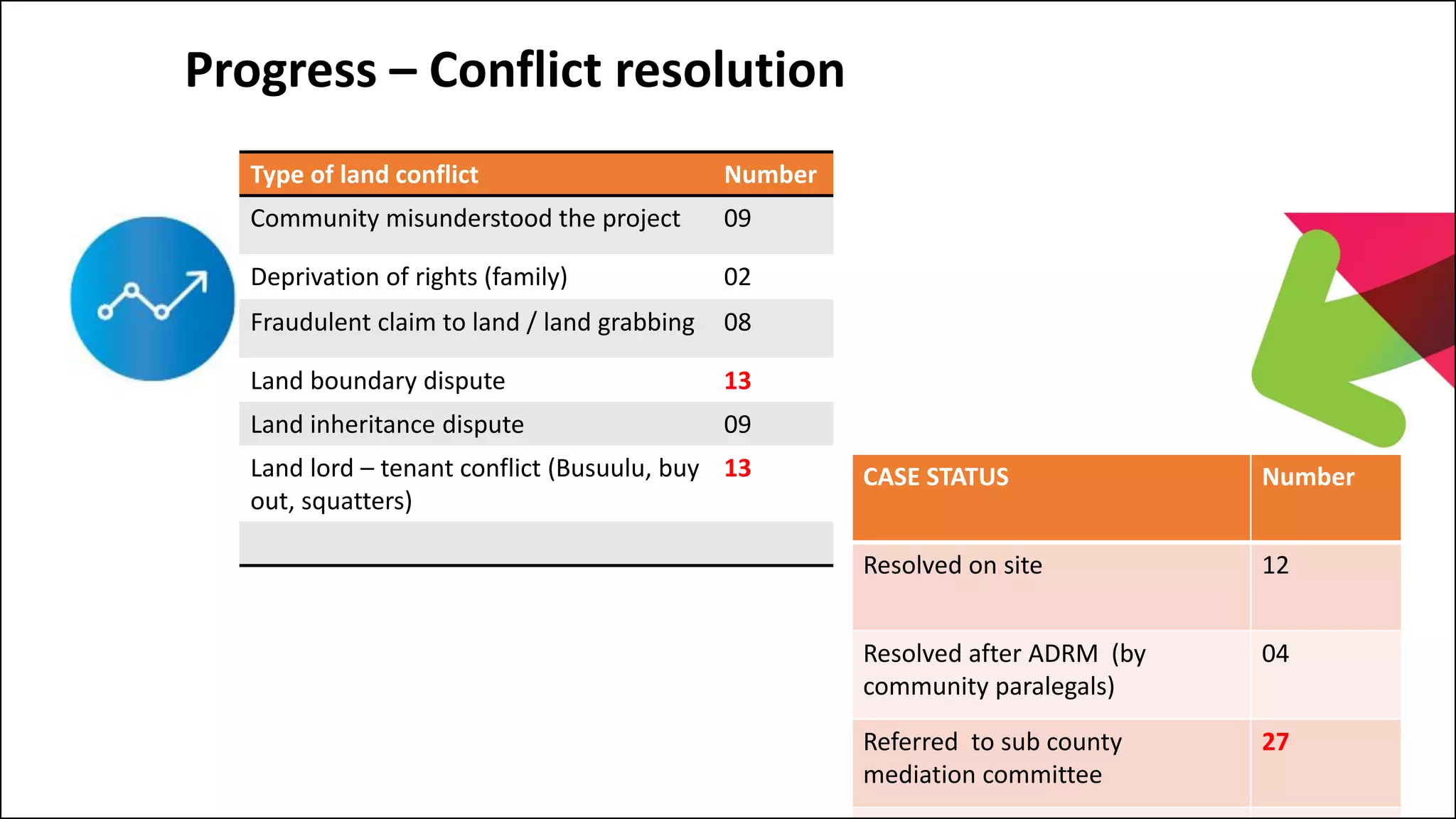 Progress – Conflict resolution

| Type of land conflict | Number |
|---|---|
| Community misunderstood the project | 09 |
| Deprivation of rights (family) | 02 |
| Fraudulent claim to land / land grabbing | 08 |
| Land boundary dispute | 13 |
| Land inheritance dispute | 09 |
| Land lord – tenant conflict (Busuulu, buy out, squatters) | 13 |
| | |

| CASE STATUS | Number |
|---|---|
| Resolved on site | 12 |
| Resolved after ADRM (by community paralegals) | 04 |
| Referred to sub county mediation committee | 27 |